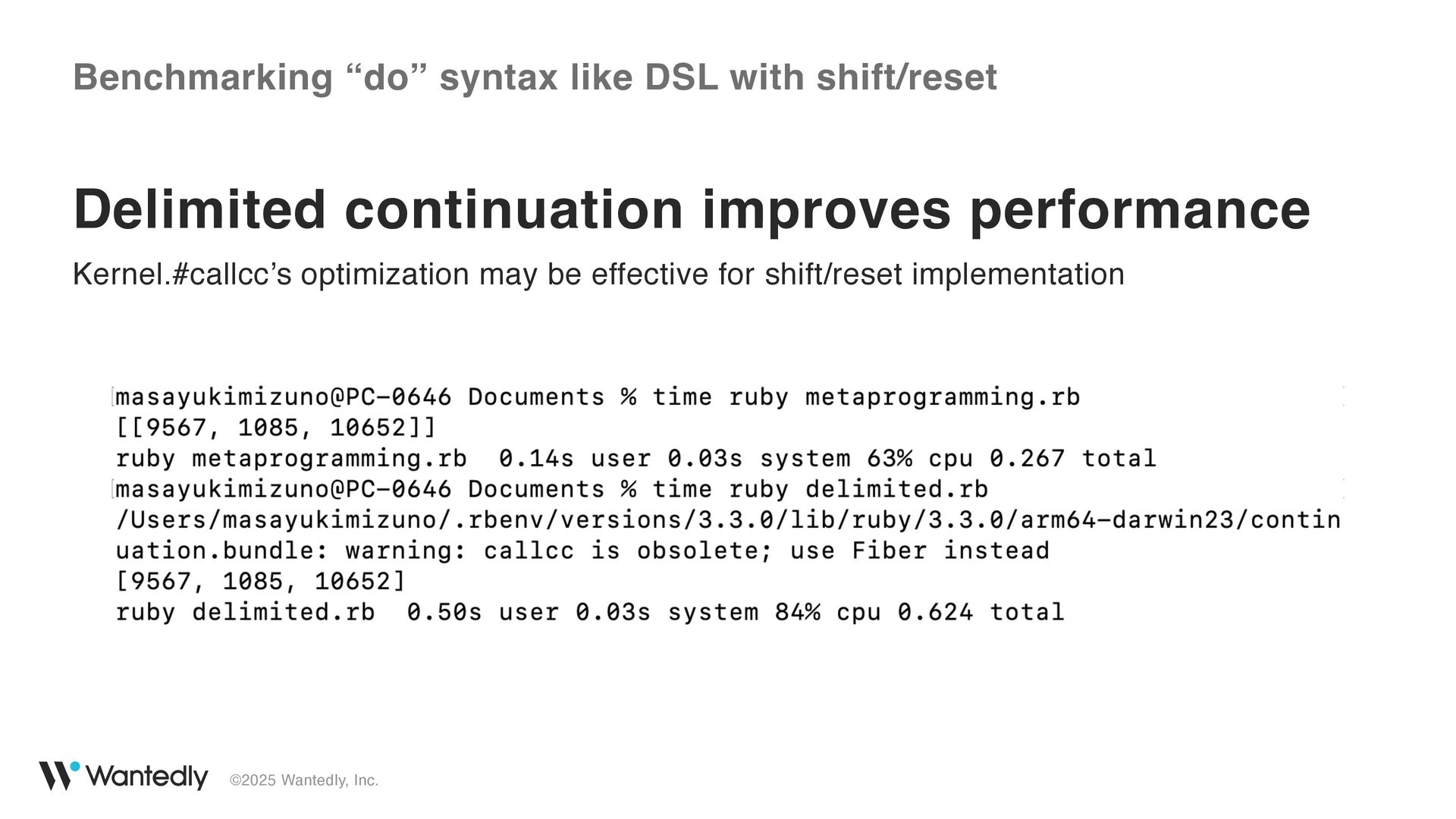 Benchmarking “do” syntax like DSL with shift/reset

Delimited continuation improves performance

Kernel.#callcc’s optimization may be effective for shift/reset implementation

masayukimizuno@PC-0646 Documents % time ruby metaprogramming.rb
[[9567, 1085, 10652]]
ruby metaprogramming.rb  0.14s user 0.03s system 63% cpu 0.267 total
masayukimizuno@PC-0646 Documents % time ruby delimited.rb
/Users/masayukimizuno/.rbenv/versions/3.3.0/lib/ruby/3.3.0/arm64-darwin23/continuation.bundle: warning: callcc is obsolete; use Fiber instead
[9567, 1085, 10652]
ruby delimited.rb  0.50s user 0.03s system 84% cpu 0.624 total

Wantedly ©2025 Wantedly, Inc.